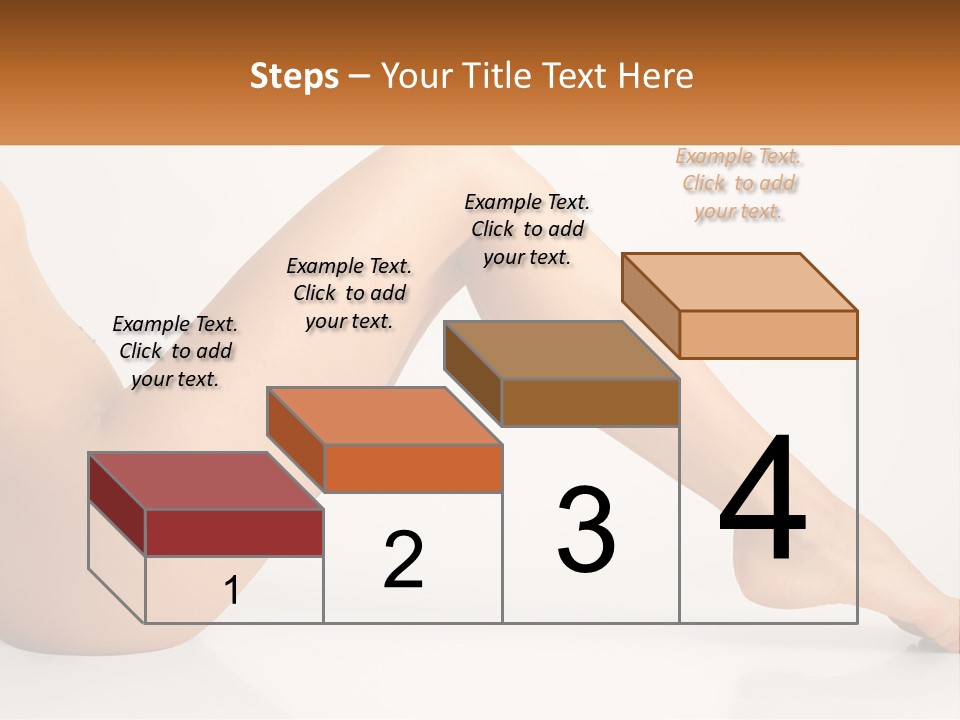 Steps – Your Title Text Here

Example Text. Click to add your text.

Example Text. Click to add your text.

Example Text. Click to add your text.

Example Text. Click to add your text.

1

2

3

4